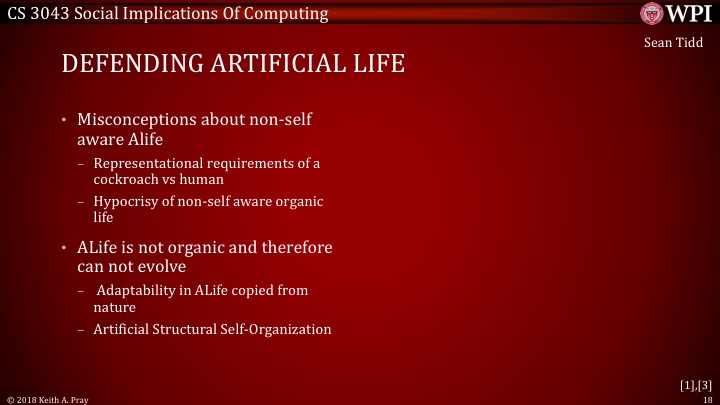 CS 3043 Social Implications Of Computing

WPI

Sean Tidd

DEFENDING ARTIFICIAL LIFE

• Misconceptions about non-self aware Alife
– Representational requirements of a cockroach vs human
– Hypocrisy of non-self aware organic life

• ALife is not organic and therefore can not evolve
– Adaptability in ALife copied from nature
– Artificial Structural Self-Organization

[1],[3]

© 2018 Keith A. Pray

18